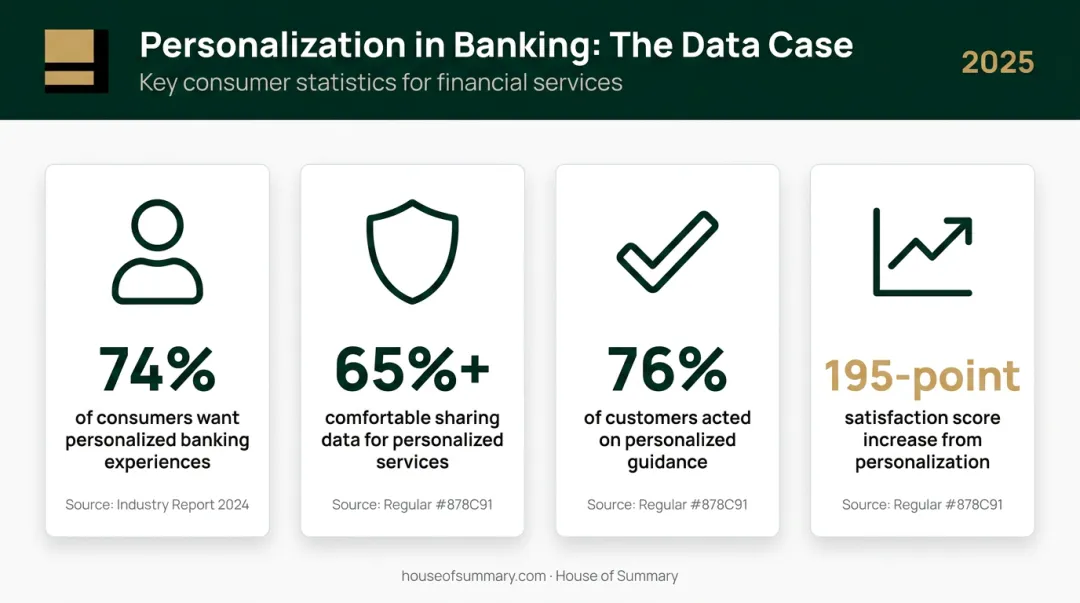 Personalization in Banking: The Data Case
Key consumer statistics for financial services

2025

74%
of consumers want personalized banking experiences

Source: Industry Report 2024

65%+
comfortable sharing data for personalized services

Source: Regular #878C91

76%
of customers acted on personalized guidance

Source: Regular #878C91

195-point
satisfaction score increase from personalization

Source: Regular #878C91

houseofsummary.com · House of Summary